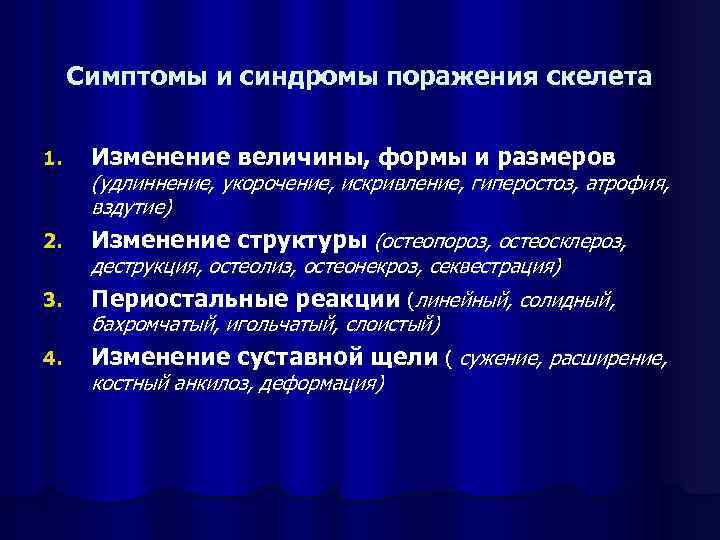 Симптомы и синдромы поражения скелета

1. Изменение величины, формы и размеров (удлиннение, укорочение, искривление, гиперостоз, атрофия, вздутие)

2. Изменение структуры (остеопороз, остеосклероз, деструкция, остеолиз, остеонекроз, секвестрация)

3. Периостальные реакции (линейный, солидный, бахромчатый, игольчатый, слоистый)

4. Изменение суставной щели ( сужение, расширение, костный анкилоз, деформация)